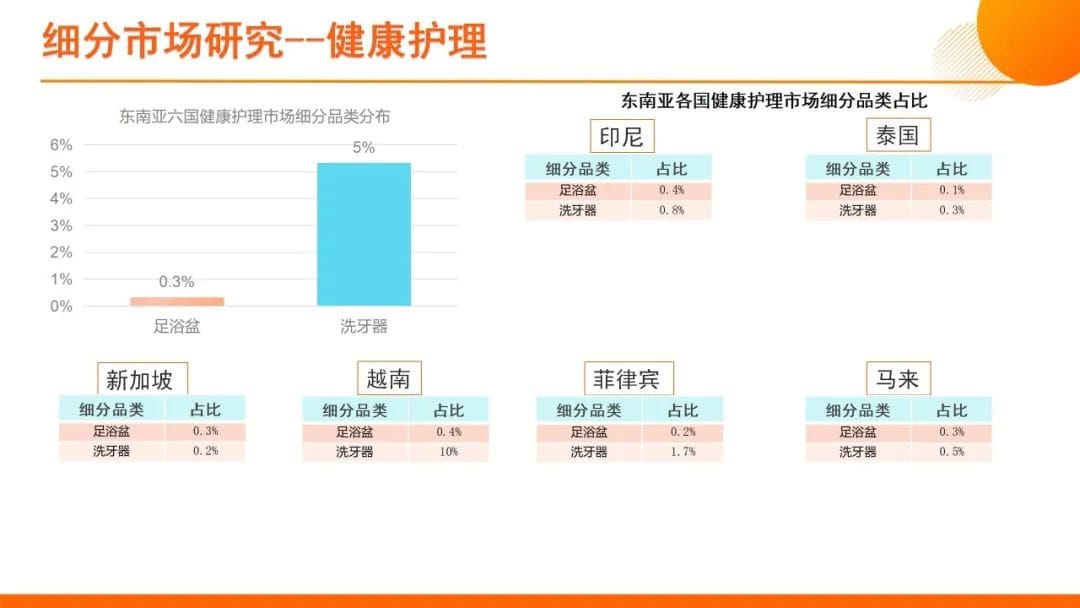 细分市场研究--健康护理

东南亚六国健康护理市场细分品类分布

6%
5%
4%
3%
2%
1%
0%

0.3%
5%
足浴盆
洗牙器

东南亚各国健康护理市场细分品类占比

印尼

| 细分品类 | 占比 |
|---|---|
| 足浴盆 | 0.4% |
| 洗牙器 | 0.8% |

泰国

| 细分品类 | 占比 |
|---|---|
| 足浴盆 | 0.1% |
| 洗牙器 | 0.3% |

新加坡

| 细分品类 | 占比 |
|---|---|
| 足浴盆 | 0.3% |
| 洗牙器 | 0.2% |

越南

| 细分品类 | 占比 |
|---|---|
| 足浴盆 | 0.4% |
| 洗牙器 | 10% |

菲律宾

| 细分品类 | 占比 |
|---|---|
| 足浴盆 | 0.2% |
| 洗牙器 | 1.7% |

马来

| 细分品类 | 占比 |
|---|---|
| 足浴盆 | 0.3% |
| 洗牙器 | 0.5% |